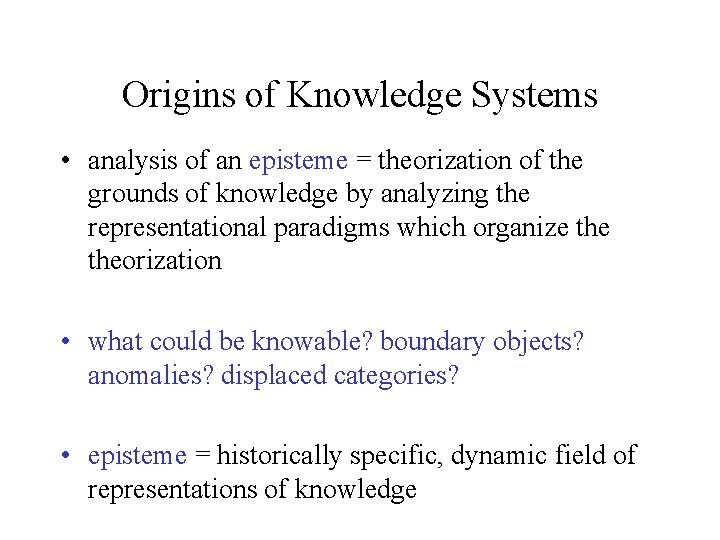 Origins of Knowledge Systems

• analysis of an episteme = theorization of the grounds of knowledge by analyzing the representational paradigms which organize the theorization

• what could be knowable? boundary objects? anomalies? displaced categories?

• episteme = historically specific, dynamic field of representations of knowledge